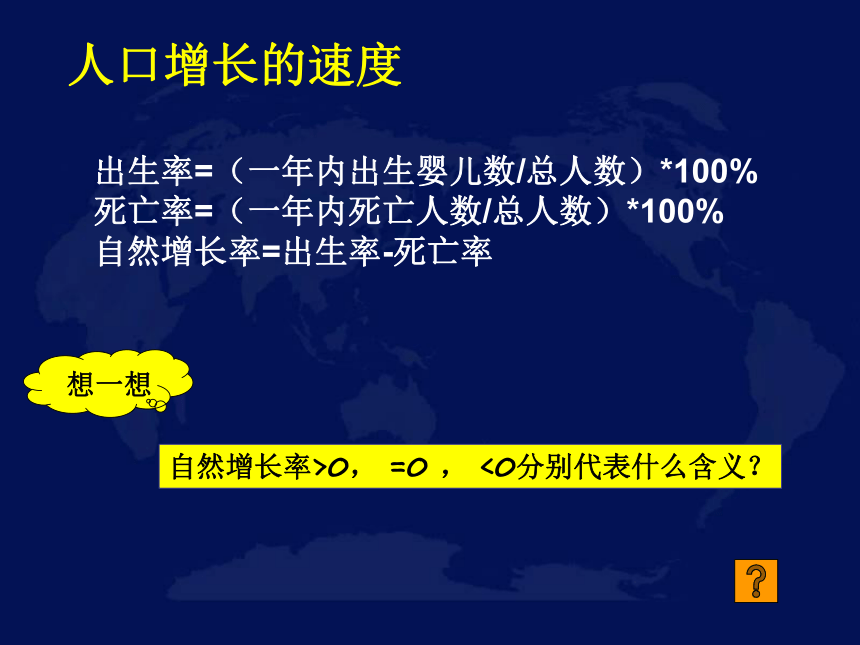 人口增长的速度

出生率=（一年内出生婴儿数/总人数）*100%
死亡率=（一年内死亡人数/总人数）*100%
自然增长率=出生率-死亡率

想一想

自然增长率>0， =0 ， <0分别代表什么含义？

?